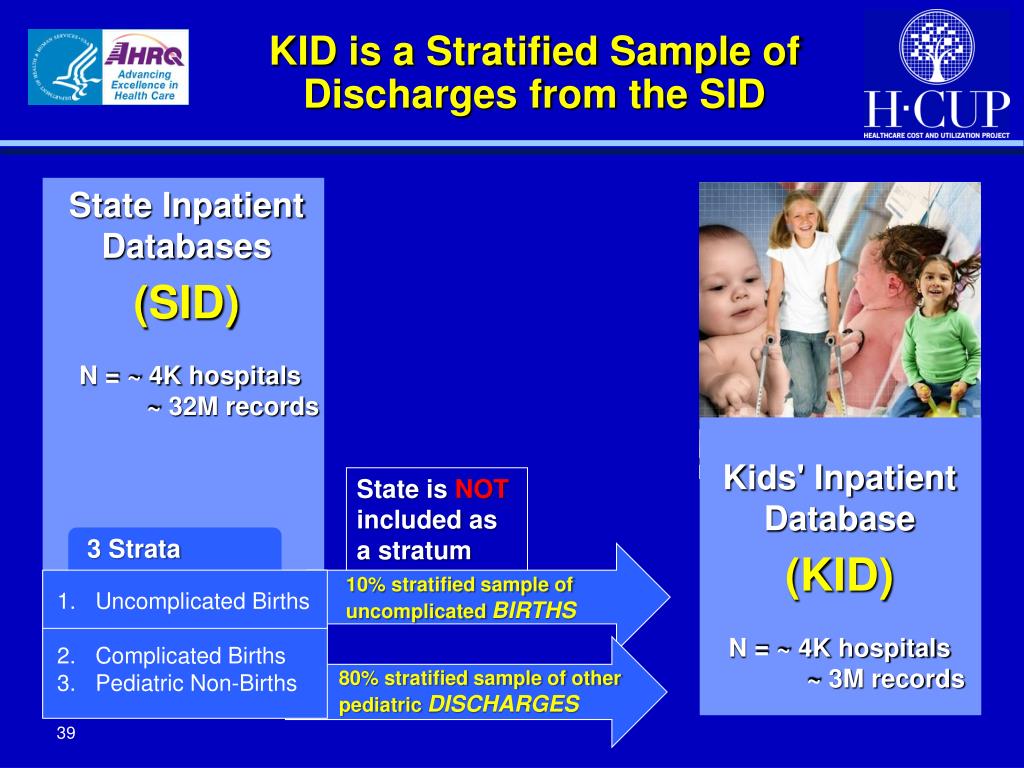 AHRQ
Advancing Excellence in Health Care

KID is a Stratified Sample of Discharges from the SID

H·CUP
HEALTHCARE COST AND UTILIZATION PROJECT

State Inpatient Databases
(SID)

N = ~ 4K hospitals
~ 32M records

3 Strata

1. Uncomplicated Births

2. Complicated Births
3. Pediatric Non-Births

State is NOT included as a stratum

10% stratified sample of uncomplicated BIRTHS

80% stratified sample of other pediatric DISCHARGES

Kids' Inpatient Database
(KID)

N = ~ 4K hospitals
~ 3M records

39